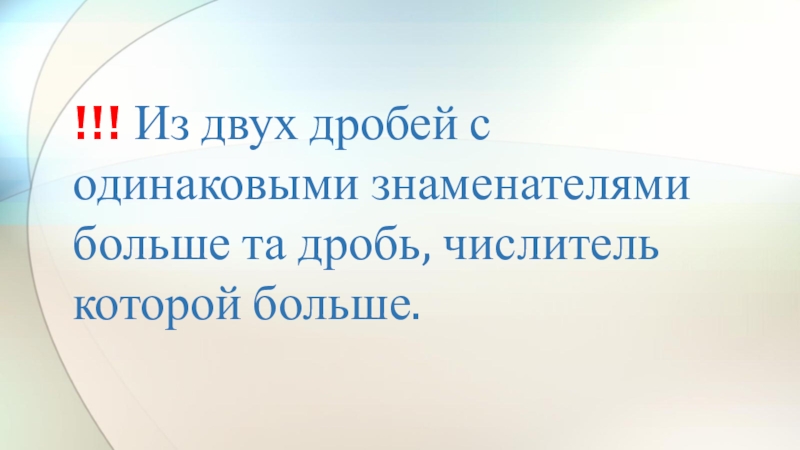 !!! Из двух дробей с одинаковыми знаменателями больше та дробь, числитель которой больше.